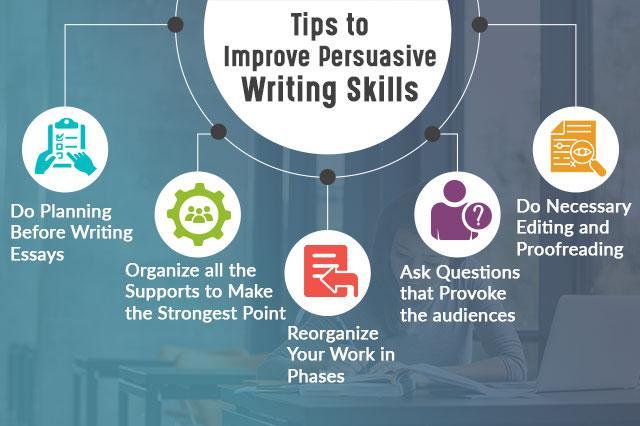 Tips to Improve Persuasive Writing Skills

Do Planning Before Writing Essays

Organize all the Supports to Make the Strongest Point

Reorganize Your Work in Phases

Ask Questions that Provoke the audiences

Do Necessary Editing and Proofreading